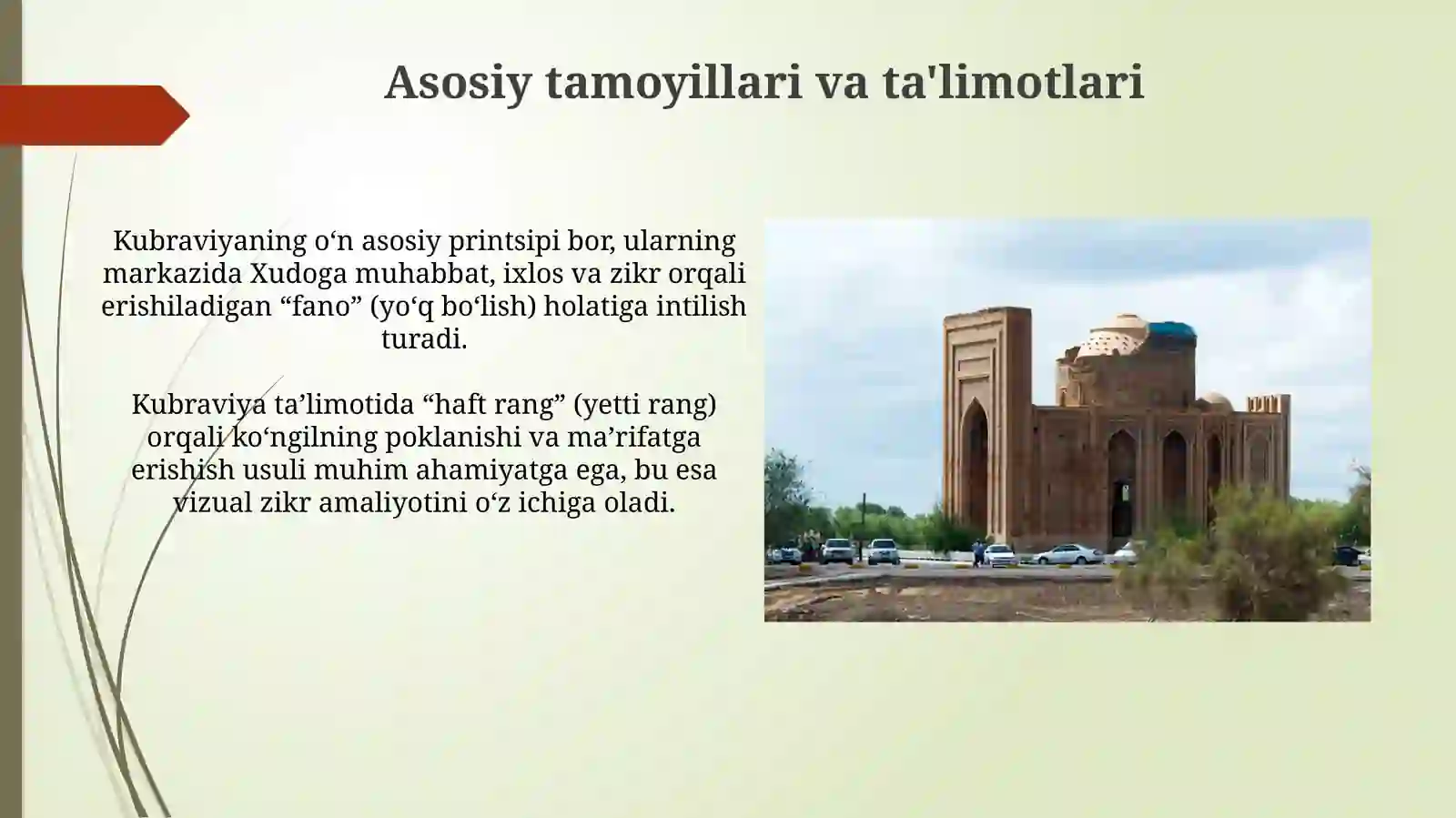 Asosiy tamoyillari va ta'limotlari

Kubraviyaning o‘n asosiy printsipi bor, ularning markazida Xudoga muhabbat, ixlos va zikr orqali erishiladigan “fano” (yo‘q bo‘lish) holatiga intilish turadi.

Kubraviya ta’limotida “haft rang” (yetti rang) orqali ko‘ngilning poklanishi va ma’rifatga erishish usuli muhim ahamiyatga ega, bu esa vizual zikr amaliyotini o‘z ichiga oladi.